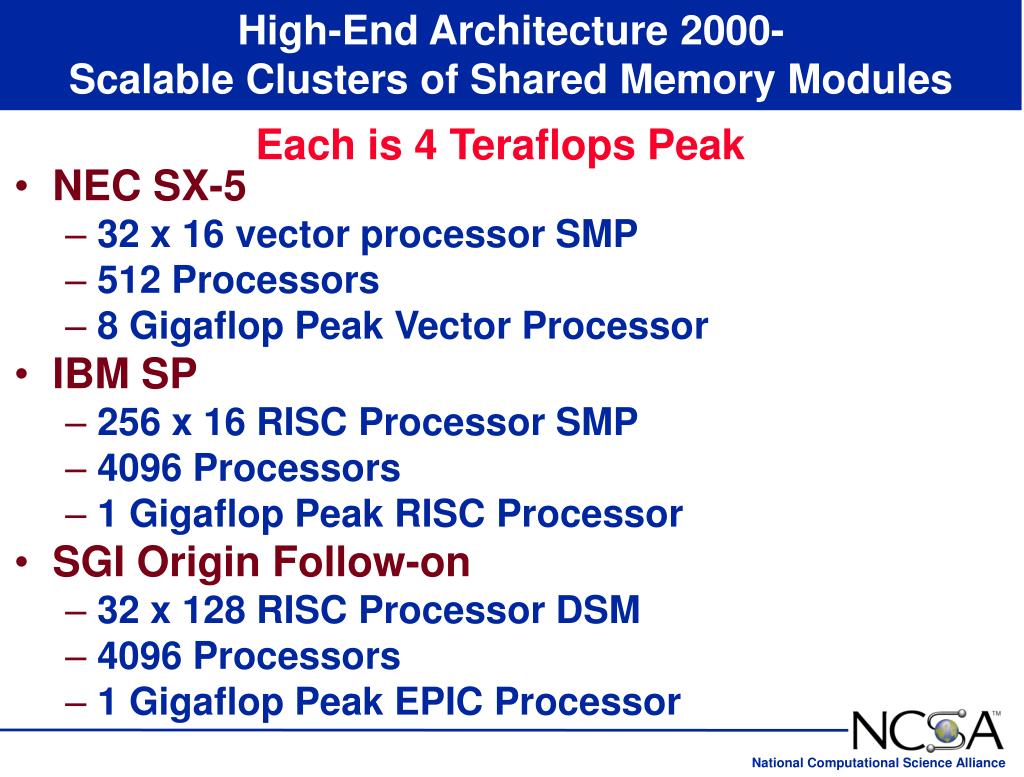 High-End Architecture 2000-
Scalable Clusters of Shared Memory Modules

Each is 4 Teraflops Peak

• NEC SX-5
– 32 x 16 vector processor SMP
– 512 Processors
– 8 Gigaflop Peak Vector Processor
• IBM SP
– 256 x 16 RISC Processor SMP
– 4096 Processors
– 1 Gigaflop Peak RISC Processor
• SGI Origin Follow-on
– 32 x 128 RISC Processor DSM
– 4096 Processors
– 1 Gigaflop Peak EPIC Processor

NCSA™
National Computational Science Alliance